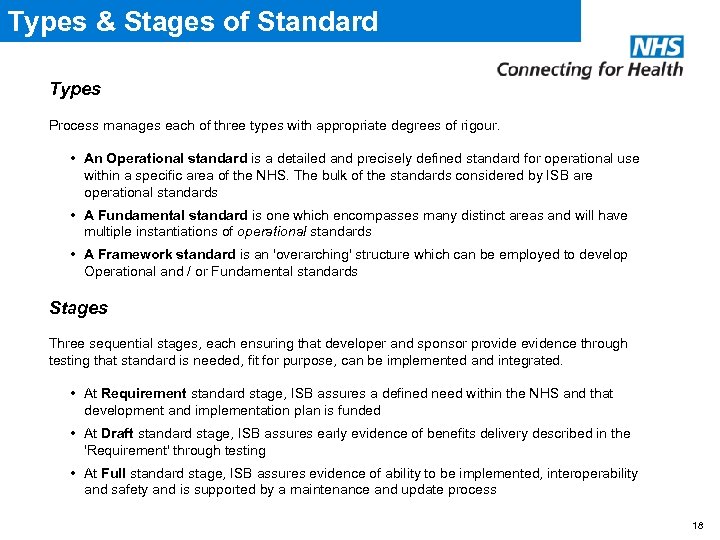 Types & Stages of Standard

NHS
Connecting for Health

Types

Process manages each of three types with appropriate degrees of rigour.

• An Operational standard is a detailed and precisely defined standard for operational use within a specific area of the NHS. The bulk of the standards considered by ISB are operational standards
• A Fundamental standard is one which encompasses many distinct areas and will have multiple instantiations of operational standards
• A Framework standard is an 'overarching' structure which can be employed to develop Operational and / or Fundamental standards

Stages

Three sequential stages, each ensuring that developer and sponsor provide evidence through testing that standard is needed, fit for purpose, can be implemented and integrated.

• At Requirement standard stage, ISB assures a defined need within the NHS and that development and implementation plan is funded
• At Draft standard stage, ISB assures early evidence of benefits delivery described in the 'Requirement' through testing
• At Full standard stage, ISB assures evidence of ability to be implemented, interoperability and safety and is supported by a maintenance and update process

18